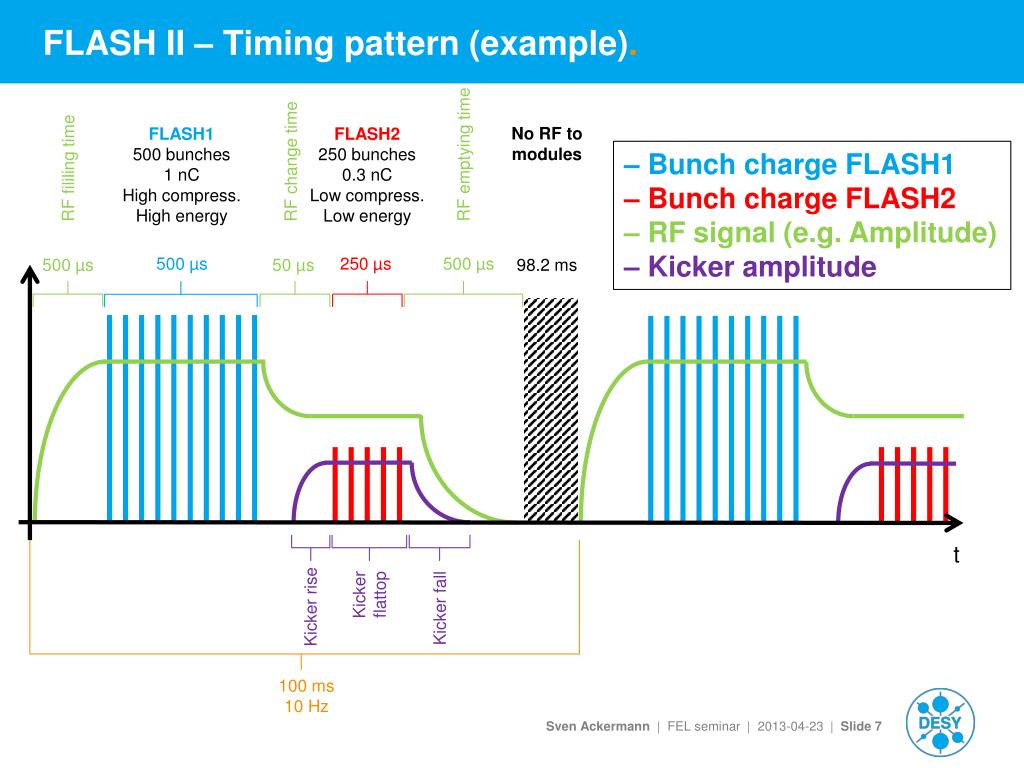 FLASH II – Timing pattern (example).

RF filling time

FLASH1
500 bunches
1 nC
High compress.
High energy

RF change time

FLASH2
250 bunches
0.3 nC
Low compress.
Low energy

RF emptying time

No RF to modules

– Bunch charge FLASH1
– Bunch charge FLASH2
– RF signal (e.g. Amplitude)
– Kicker amplitude

500 µs
500 µs
50 µs
250 µs
500 µs
98.2 ms

t

Kicker rise
Kicker flattop
Kicker fall

100 ms
10 Hz

Sven Ackermann | FEL seminar | 2013-04-23 | Slide 7

DESY